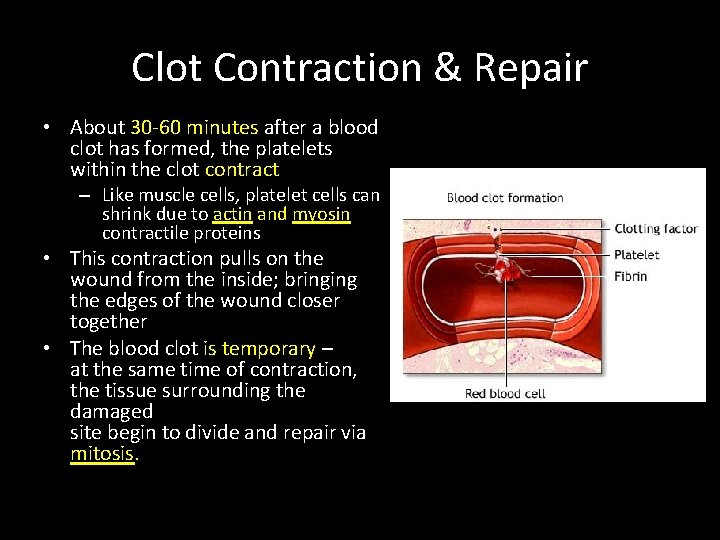 Clot Contraction & Repair

• About 30-60 minutes after a blood clot has formed, the platelets within the clot contract
– Like muscle cells, platelet cells can shrink due to actin and myosin contractile proteins
• This contraction pulls on the wound from the inside; bringing the edges of the wound closer together
• The blood clot is temporary – at the same time of contraction, the tissue surrounding the damaged
site begin to divide and repair via mitosis.

Blood clot formation
Clotting factor
Platelet
Fibrin
Red blood cell